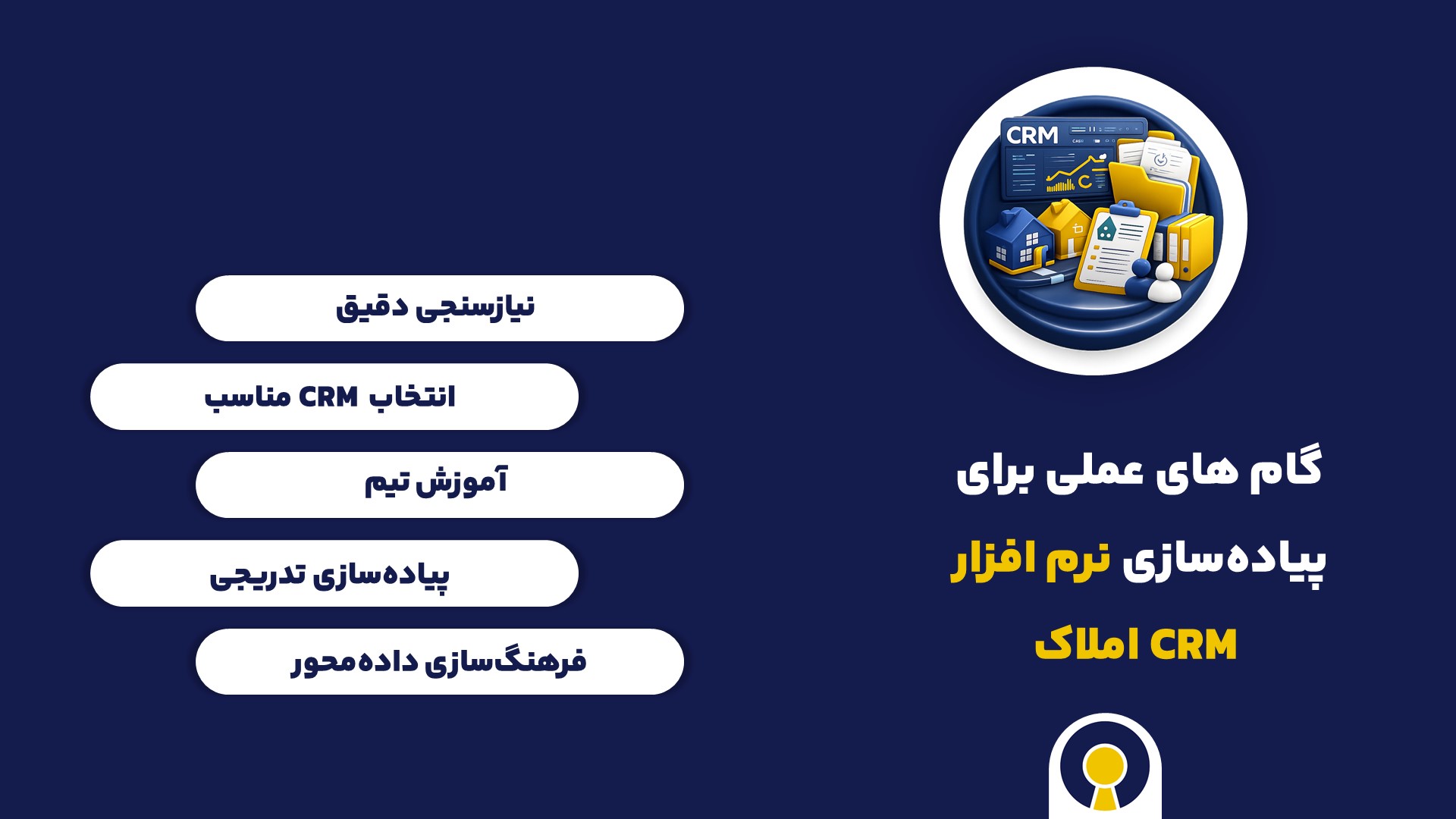 CRM

گام های عملی برای پیاده‌سازی نرم افزار CRM املاک

نیازسنجی دقیق

انتخاب CRM مناسب

آموزش تیم

پیاده‌سازی تدریجی

فرهنگ‌سازی داده‌محور